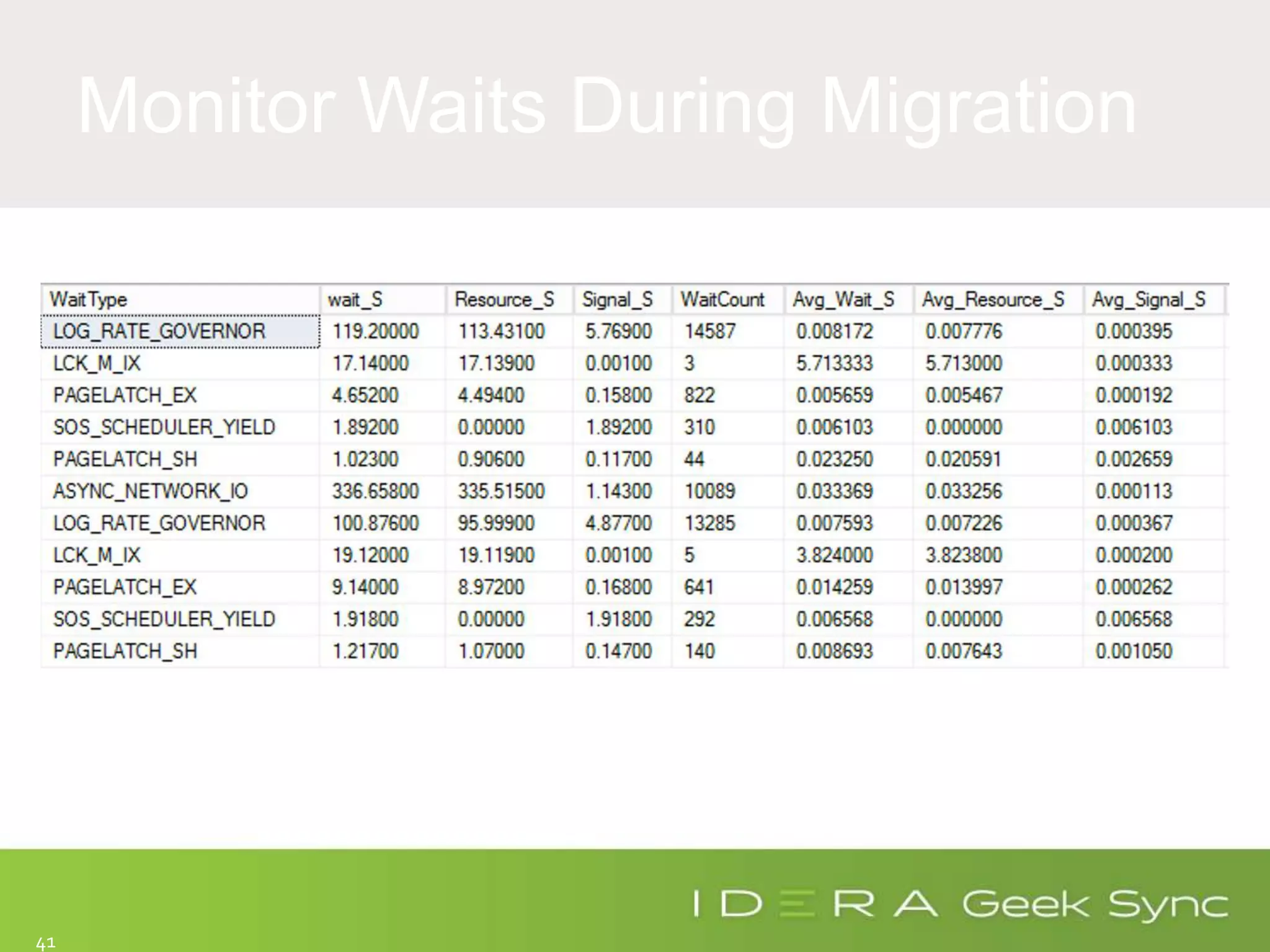 Monitor Waits During Migration

| WaitType | wait_S | Resource_S | Signal_S | WaitCount | Avg_Wait_S | Avg_Resource_S | Avg_Signal_S |
|---|---|---|---|---|---|---|---|
| LOG_RATE_GOVERNOR | 119.20000 | 113.43100 | 5.76900 | 14587 | 0.008172 | 0.007776 | 0.000395 |
| LCK_M_IX | 17.14000 | 17.13900 | 0.00100 | 3 | 5.713333 | 5.713000 | 0.000333 |
| PAGELATCH_EX | 4.65200 | 4.49400 | 0.15800 | 822 | 0.005659 | 0.005467 | 0.000192 |
| SOS_SCHEDULER_YIELD | 1.89200 | 0.00000 | 1.89200 | 310 | 0.006103 | 0.000000 | 0.006103 |
| PAGELATCH_SH | 1.02300 | 0.90600 | 0.11700 | 44 | 0.023250 | 0.020591 | 0.002659 |
| ASYNC_NETWORK_IO | 336.65800 | 335.51500 | 1.14300 | 10089 | 0.033369 | 0.033256 | 0.000113 |
| LOG_RATE_GOVERNOR | 100.87600 | 95.99900 | 4.87700 | 13285 | 0.007593 | 0.007226 | 0.000367 |
| LCK_M_IX | 19.12000 | 19.11900 | 0.00100 | 5 | 3.824000 | 3.823800 | 0.000200 |
| PAGELATCH_EX | 9.14000 | 8.97200 | 0.16800 | 641 | 0.014259 | 0.013997 | 0.000262 |
| SOS_SCHEDULER_YIELD | 1.91800 | 0.00000 | 1.91800 | 292 | 0.006568 | 0.000000 | 0.006568 |
| PAGELATCH_SH | 1.21700 | 1.07000 | 0.14700 | 140 | 0.008693 | 0.007643 | 0.001050 |

IDERA Geek Sync

41